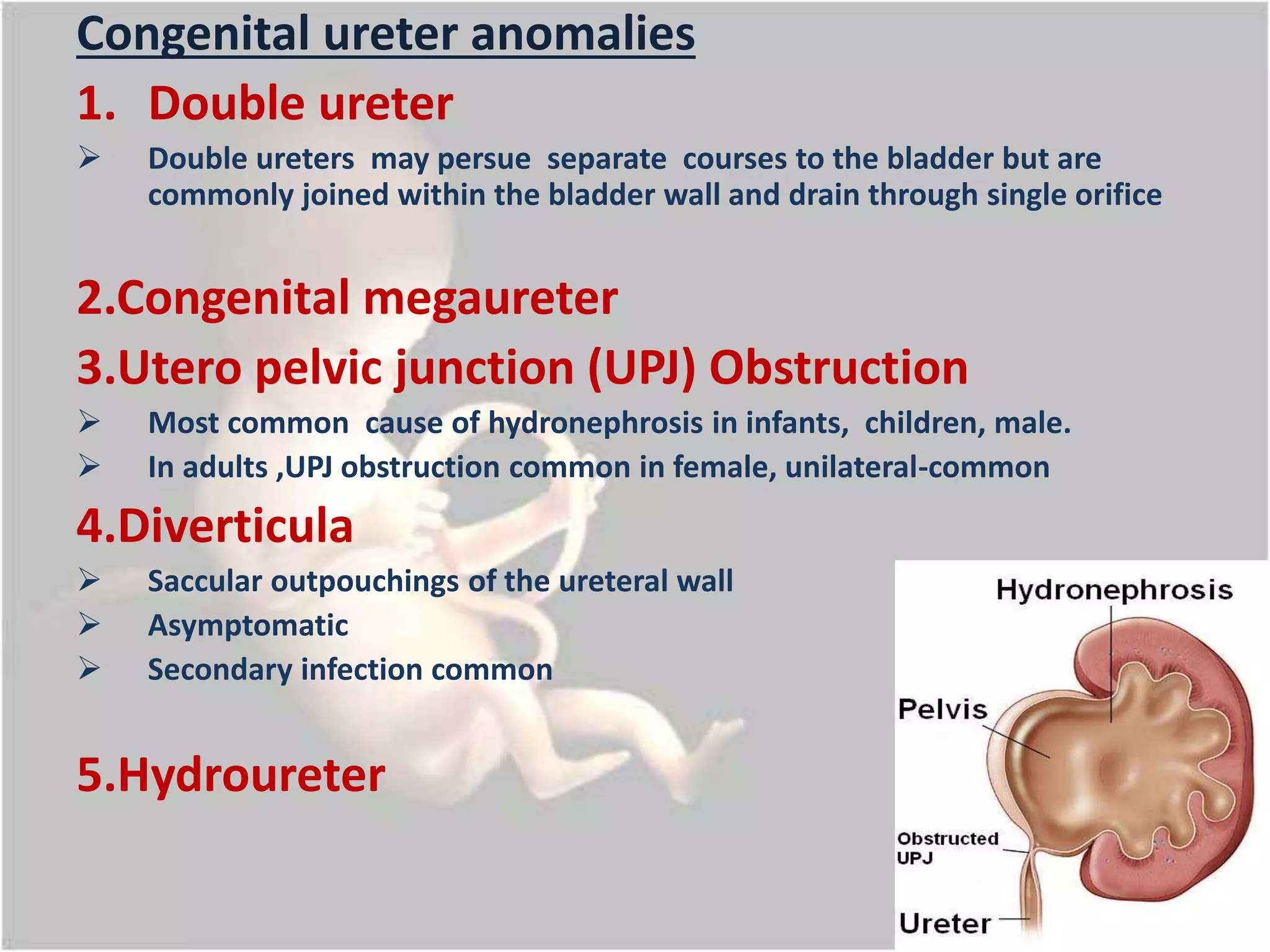 Congenital ureter anomalies

1. Double ureter

➢ Double ureters may persue separate courses to the bladder but are commonly joined within the bladder wall and drain through single orifice

2.Congenital megaureter

3.Utero pelvic junction (UPJ) Obstruction

➢ Most common cause of hydronephrosis in infants, children, male.

➢ In adults ,UPJ obstruction common in female, unilateral-common

4.Diverticula

➢ Saccular outpouchings of the ureteral wall

➢ Asymptomatic

➢ Secondary infection common

5.Hydroureter

Hydronephrosis

Pelvis

Obstructed UPJ

Ureter